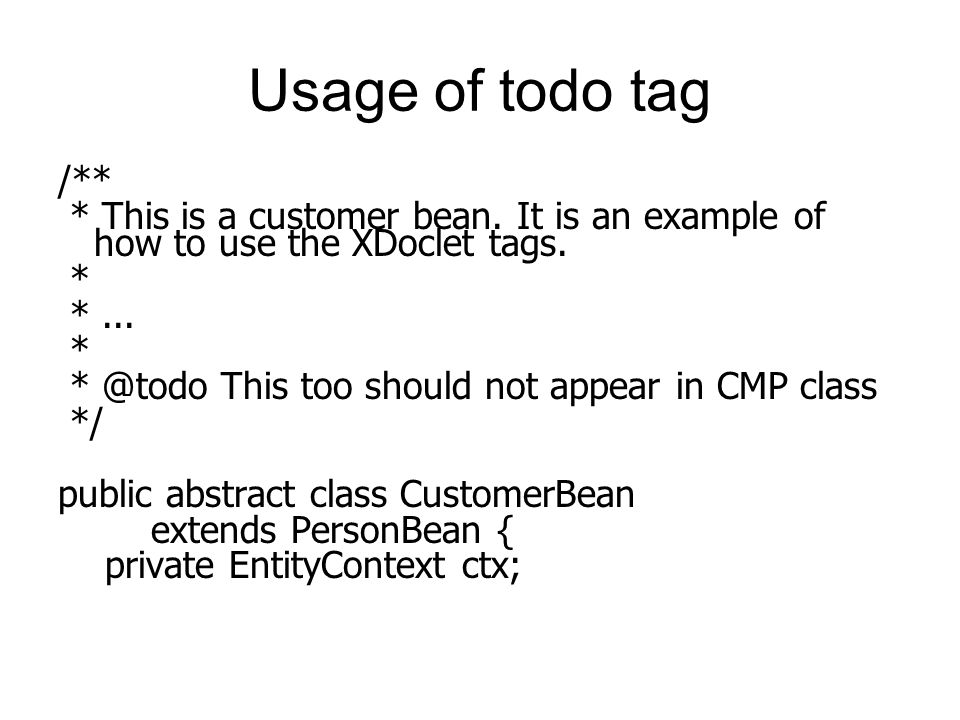 Usage of todo tag

/**
 * This is a customer bean. It is an example of how to use the XDoclet tags.
 *
 * ...
 *
 * @todo This too should not appear in CMP class
 */

public abstract class CustomerBean
        extends PersonBean {
    private EntityContext ctx;